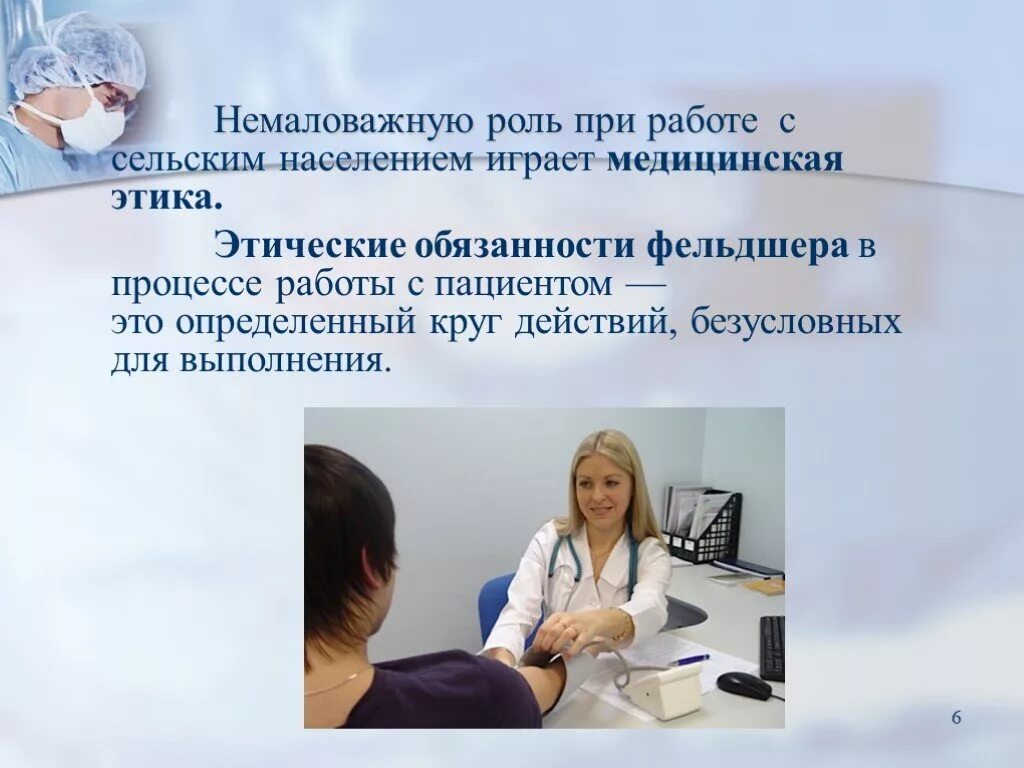 Немаловажную роль при работе с сельским населением играет медицинская этика.

Этические обязанности фельдшера в процессе работы с пациентом — это определенный круг действий, безусловных для выполнения.

6